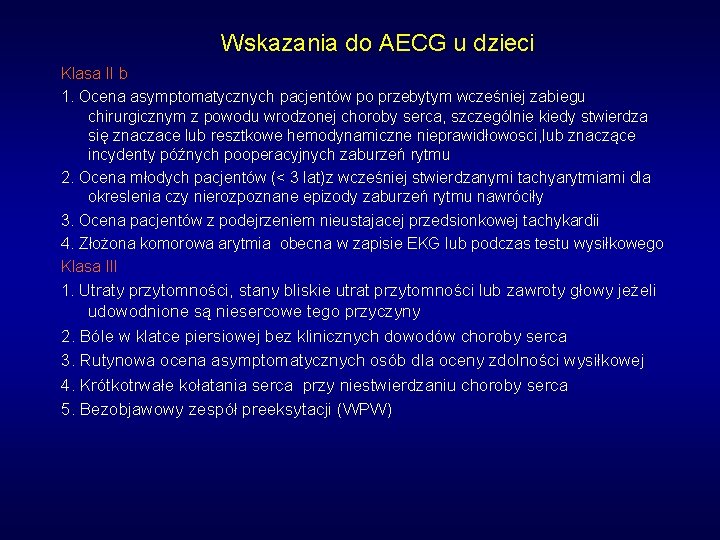 Wskazania do AECG u dzieci

Klasa II b

1. Ocena asymptomatycznych pacjentów po przebytym wcześniej zabiegu chirurgicznym z powodu wrodzonej choroby serca, szczególnie kiedy stwierdza się znaczace lub resztkowe hemodynamiczne nieprawidłowosci,lub znaczące incydenty późnych pooperacyjnych zaburzeń rytmu

2. Ocena młodych pacjentów (< 3 lat)z wcześniej stwierdzanymi tachyarytmiami dla okreslenia czy nierozpoznane epizody zaburzeń rytmu nawróciły

3. Ocena pacjentów z podejrzeniem nieustajacej przedsionkowej tachykardii

4. Złożona komorowa arytmia obecna w zapisie EKG lub podczas testu wysiłkowego

Klasa III

1. Utraty przytomności, stany bliskie utrat przytomności lub zawroty głowy jeżeli udowodnione są niesercowe tego przyczyny

2. Bóle w klatce piersiowej bez klinicznych dowodów choroby serca

3. Rutynowa ocena asymptomatycznych osób dla oceny zdolności wysiłkowej

4. Krótkotrwałe kołatania serca przy niestwierdzaniu choroby serca

5. Bezobjawowy zespół preeksytacji (WPW)